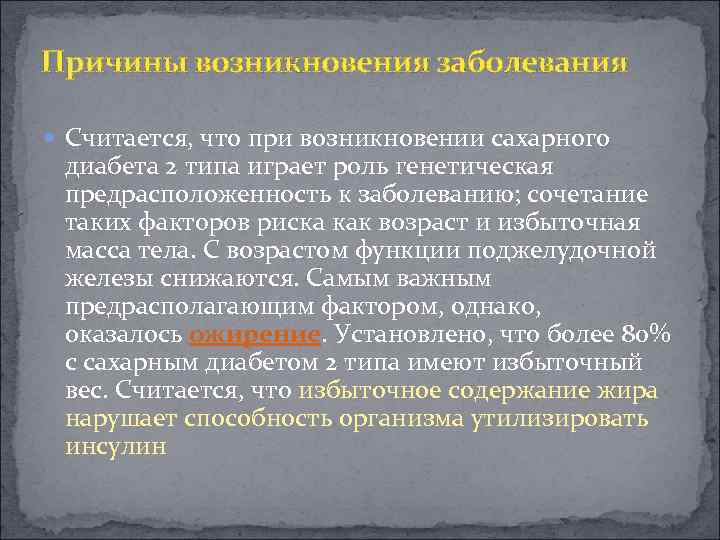 Причины возникновения заболевания

Считается, что при возникновении сахарного диабета 2 типа играет роль генетическая предрасположенность к заболеванию; сочетание таких факторов риска как возраст и избыточная масса тела. С возрастом функции поджелудочной железы снижаются. Самым важным предрасполагающим фактором, однако, оказалось ожирение. Установлено, что более 80% с сахарным диабетом 2 типа имеют избыточный вес. Считается, что избыточное содержание жира нарушает способность организма утилизировать инсулин